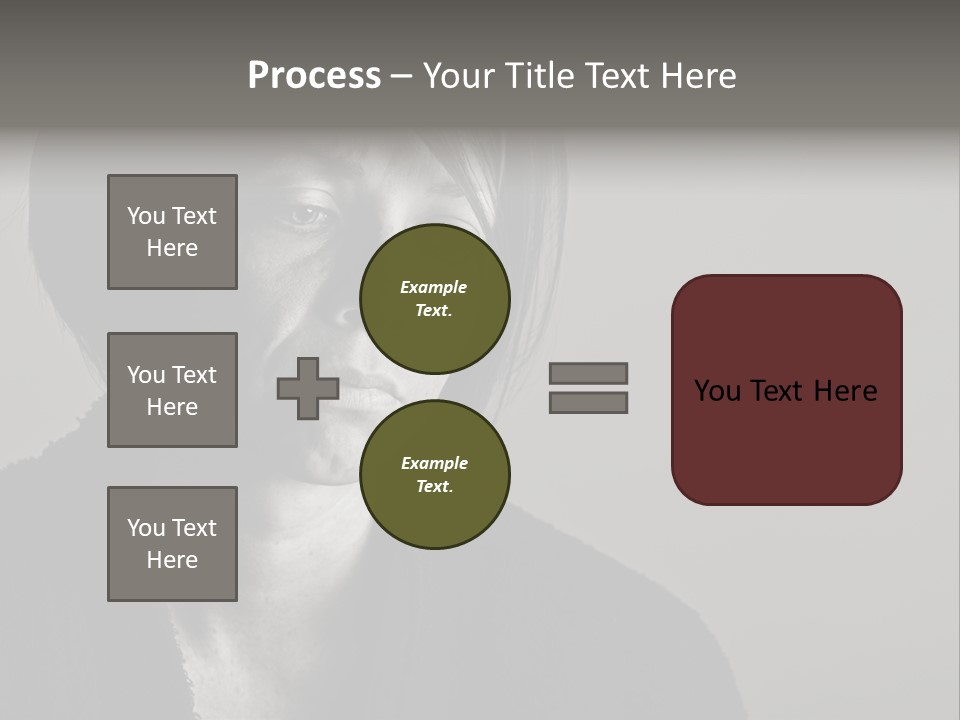 Process – Your Title Text Here

You Text Here

You Text Here

You Text Here

Example Text.

Example Text.

You Text Here